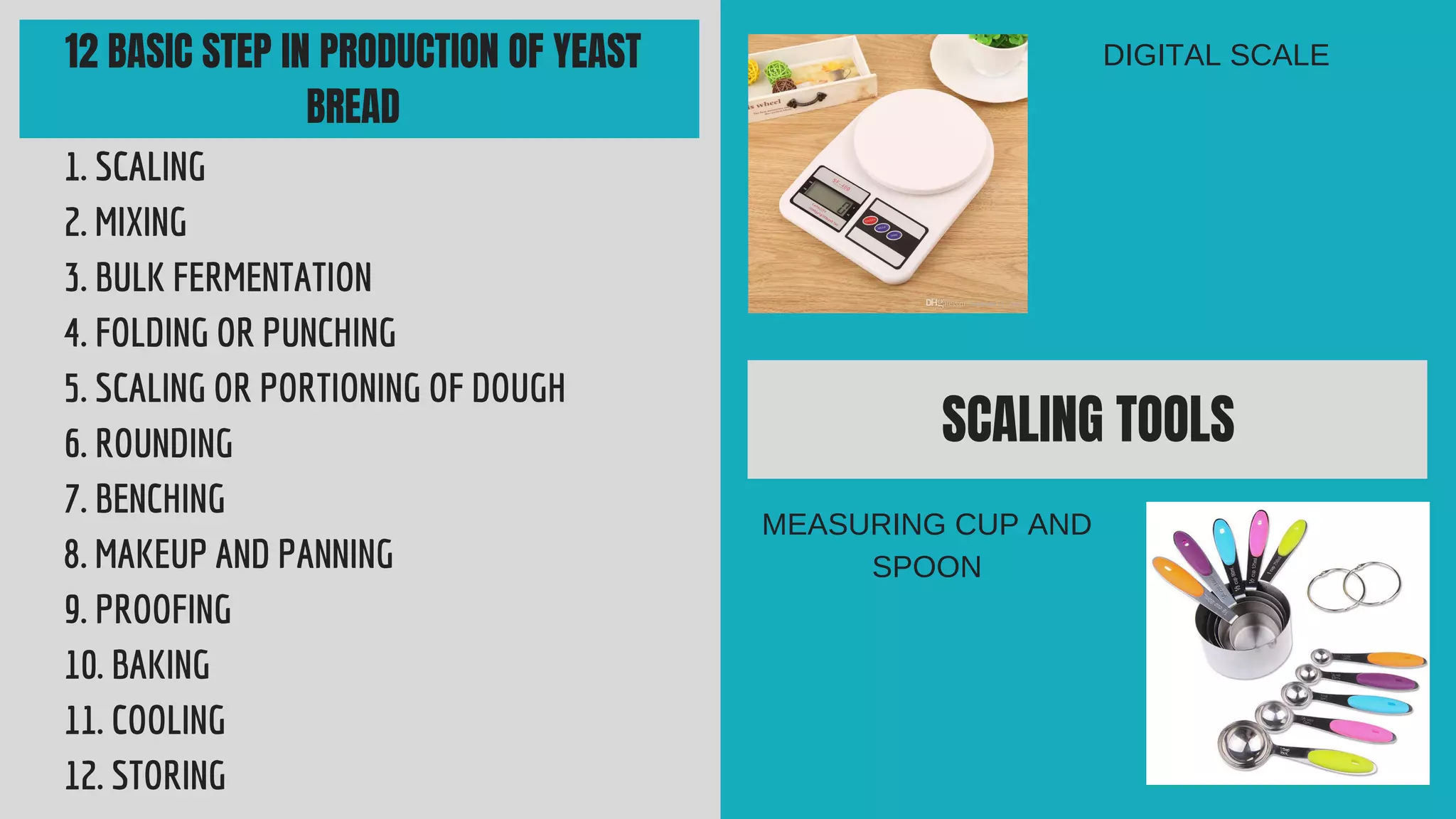 12 BASIC STEP IN PRODUCTION OF YEAST BREAD

1. SCALING
2. MIXING
3. BULK FERMENTATION
4. FOLDING OR PUNCHING
5. SCALING OR PORTIONING OF DOUGH
6. ROUNDING
7. BENCHING
8. MAKEUP AND PANNING
9. PROOFING
10. BAKING
11. COOLING
12. STORING

DIGITAL SCALE

SCALING TOOLS

MEASURING CUP AND SPOON